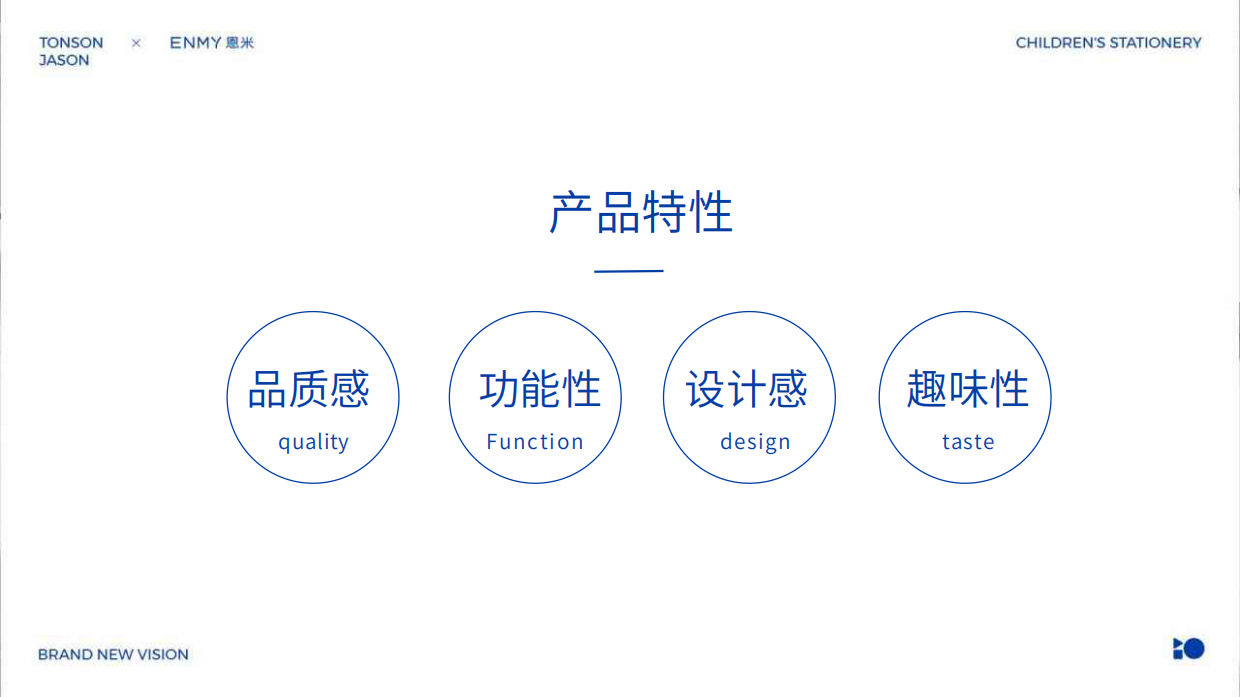 TONSON JASON × ENMY 恩米

CHILDREN'S STATIONERY

产品特性

品质感
quality

功能性
Function

设计感
design

趣味性
taste

BRAND NEW VISION